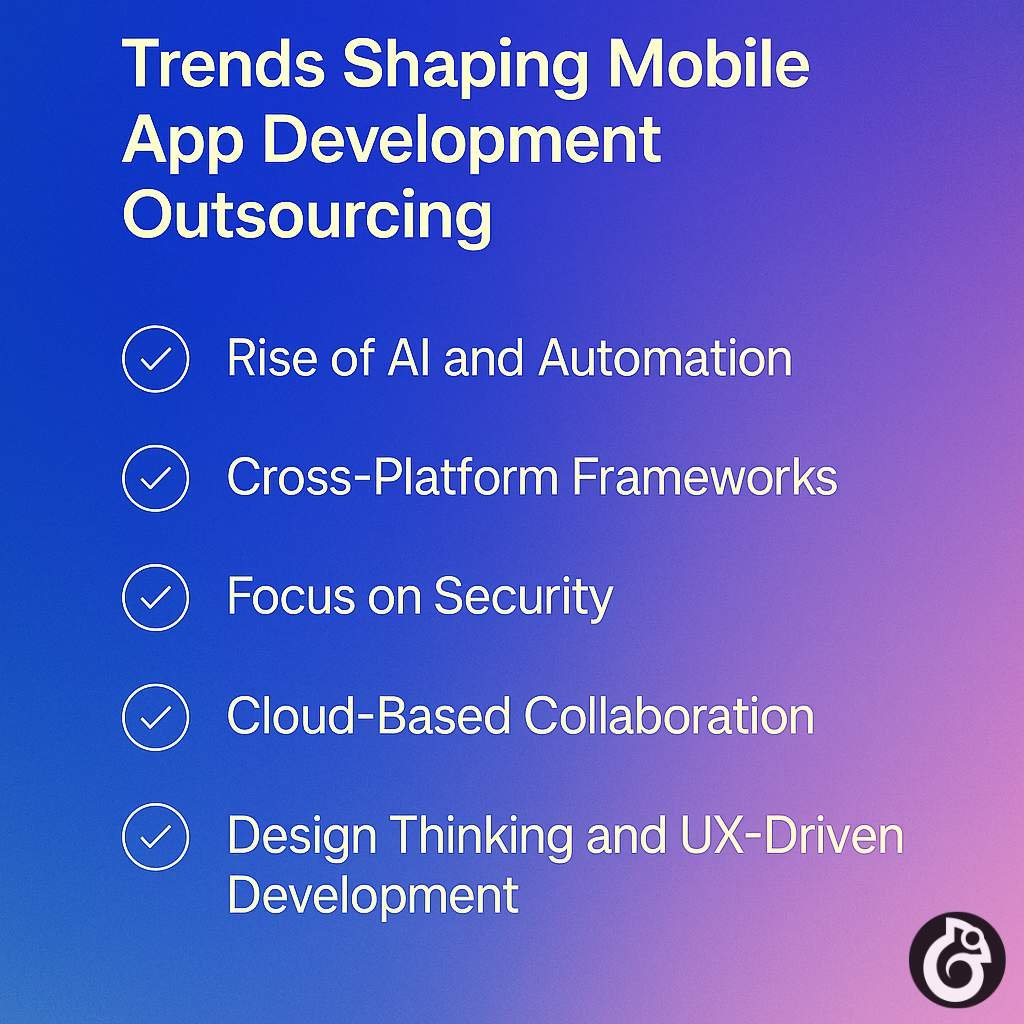 Trends Shaping Mobile App Development Outsourcing

Rise of AI and Automation

Cross-Platform Frameworks

Focus on Security

Cloud-Based Collaboration

Design Thinking and UX-Driven Development